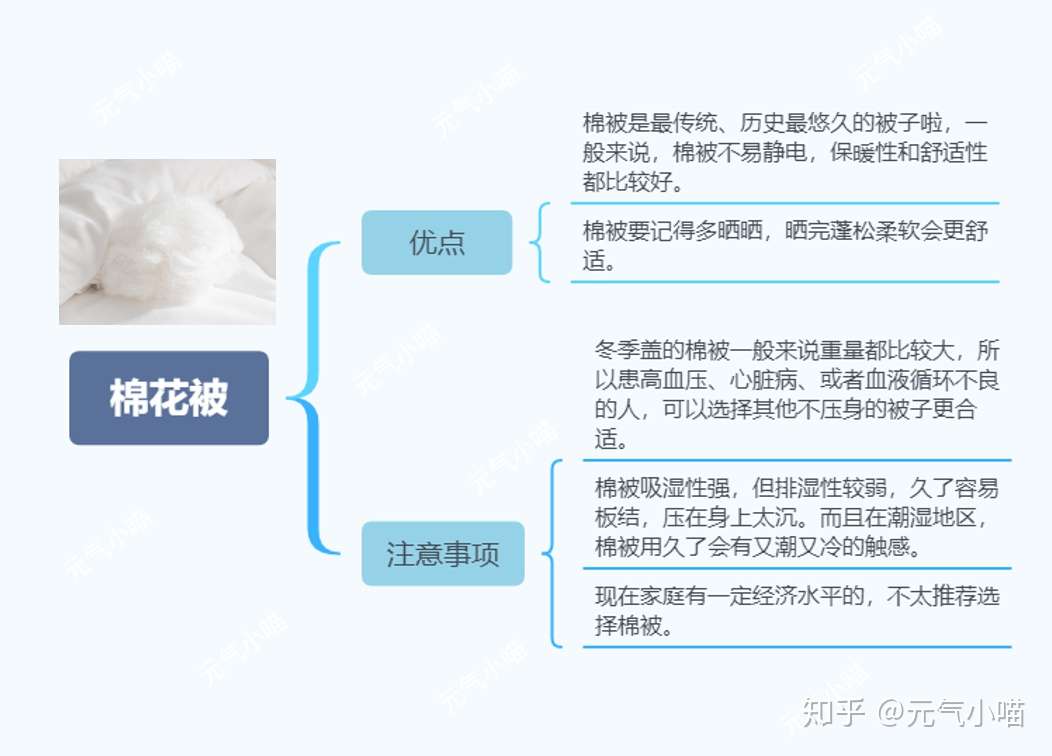 棉花被

优点

棉被是最传统、历史最悠久的被子啦，一般来说，棉被不易静电，保暖性和舒适性都比较好。

棉被要记得多晒晒，晒完蓬松柔软会更舒适。

注意事项

冬季盖的棉被一般来说重量都比较大，所以患高血压、心脏病、或者血液循环不良的人，可以选择其他不压身的被子更合适。

棉被吸湿性强，但排湿性较弱，久了容易板结，压在身上太沉。而且在潮湿地区，棉被用久了会有又潮又冷的触感。

现在家庭有一定经济水平的，不太推荐选择棉被。

元气小喵

知乎 @元气小喵